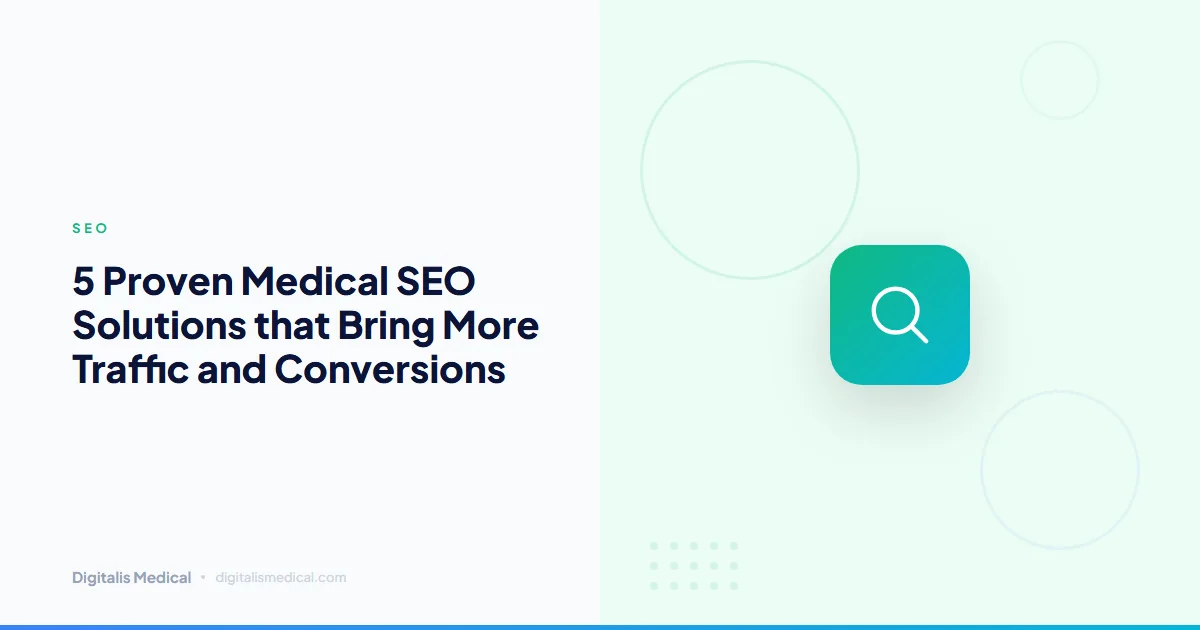 SEO

5 Proven Medical SEO Solutions that Bring More Traffic and Conversions

Digitalis Medical • digitalismedical.com